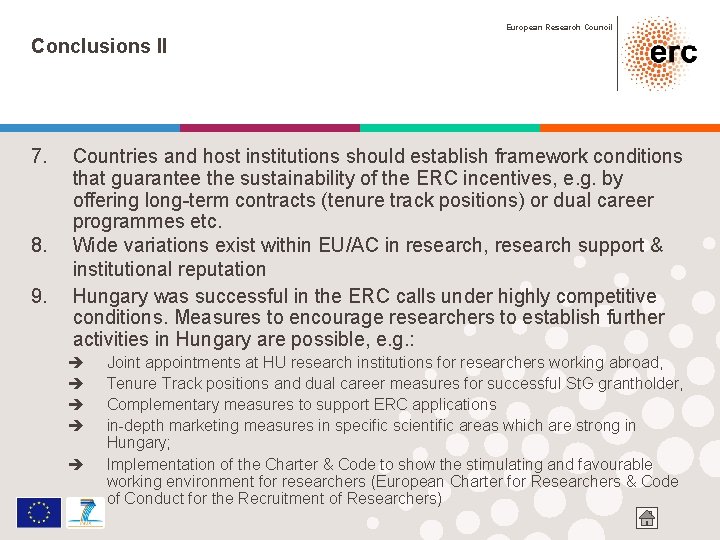 Conclusions II

European Research Council

erc

7. Countries and host institutions should establish framework conditions that guarantee the sustainability of the ERC incentives, e.g. by offering long-term contracts (tenure track positions) or dual career programmes etc.

8. Wide variations exist within EU/AC in research, research support & institutional reputation

9. Hungary was successful in the ERC calls under highly competitive conditions. Measures to encourage researchers to establish further activities in Hungary are possible, e.g.:

➔ Joint appointments at HU research institutions for researchers working abroad,

➔ Tenure Track positions and dual career measures for successful StG grantholder,

➔ Complementary measures to support ERC applications

➔ in-depth marketing measures in specific scientific areas which are strong in Hungary;

➔ Implementation of the Charter & Code to show the stimulating and favourable working environment for researchers (European Charter for Researchers & Code of Conduct for the Recruitment of Researchers)